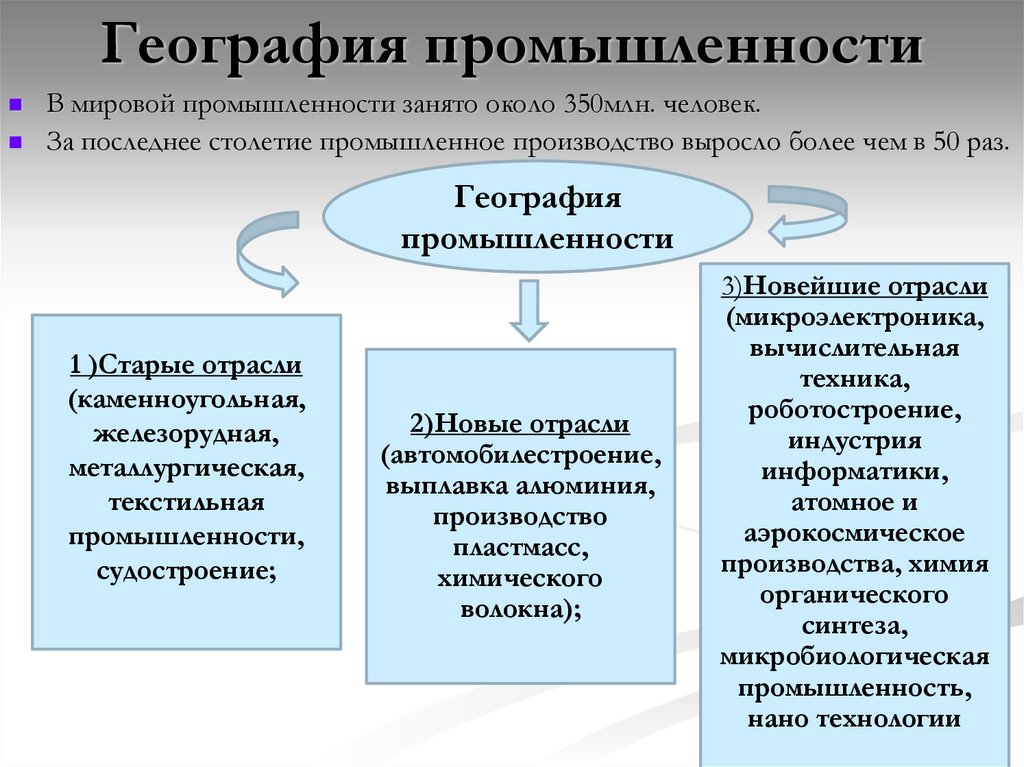 География промышленности

В мировой промышленности занято около 350млн. человек.

За последнее столетие промышленное производство выросло более чем в 50 раз.

География промышленности

1 )Старые отрасли (каменноугольная, железорудная, металлургическая, текстильная промышленности, судостроение;

2)Новые отрасли (автомобилестроение, выплавка алюминия, производство пластмасс, химического волокна);

3)Новейшие отрасли (микроэлектроника, вычислительная техника, роботостроение, индустрия информатики, атомное и аэрокосмическое производства, химия органического синтеза, микробиологическая промышленность, нано технологии